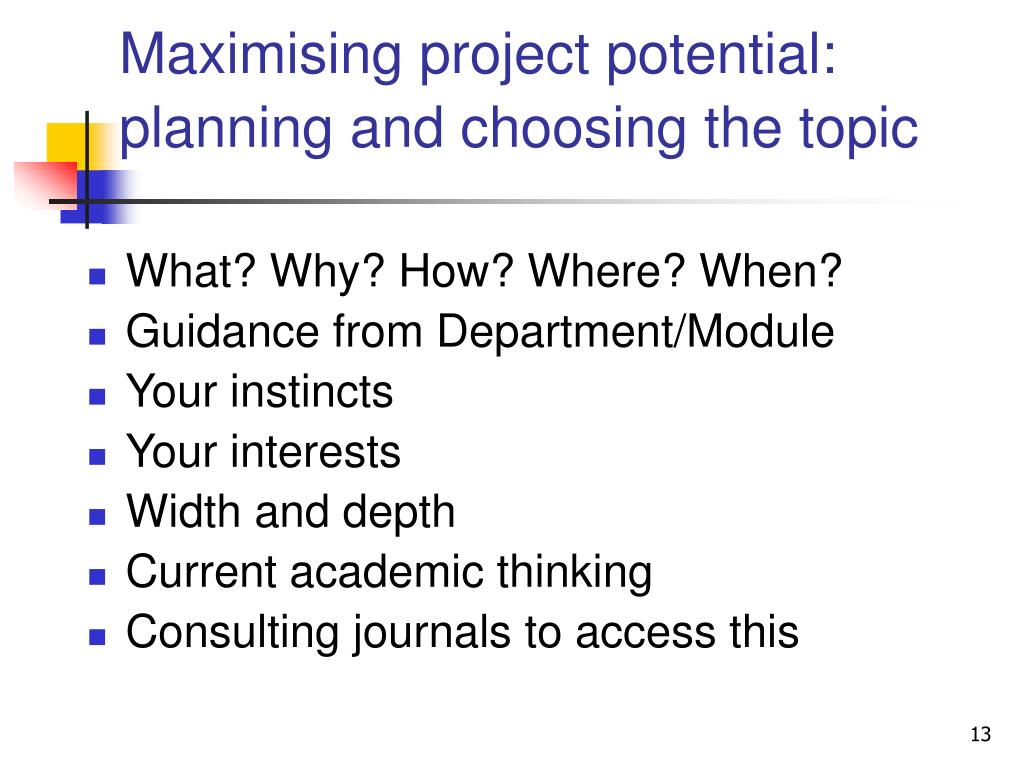 Maximising project potential: planning and choosing the topic

- What? Why? How? Where? When?
- Guidance from Department/Module
- Your instincts
- Your interests
- Width and depth
- Current academic thinking
- Consulting journals to access this

13